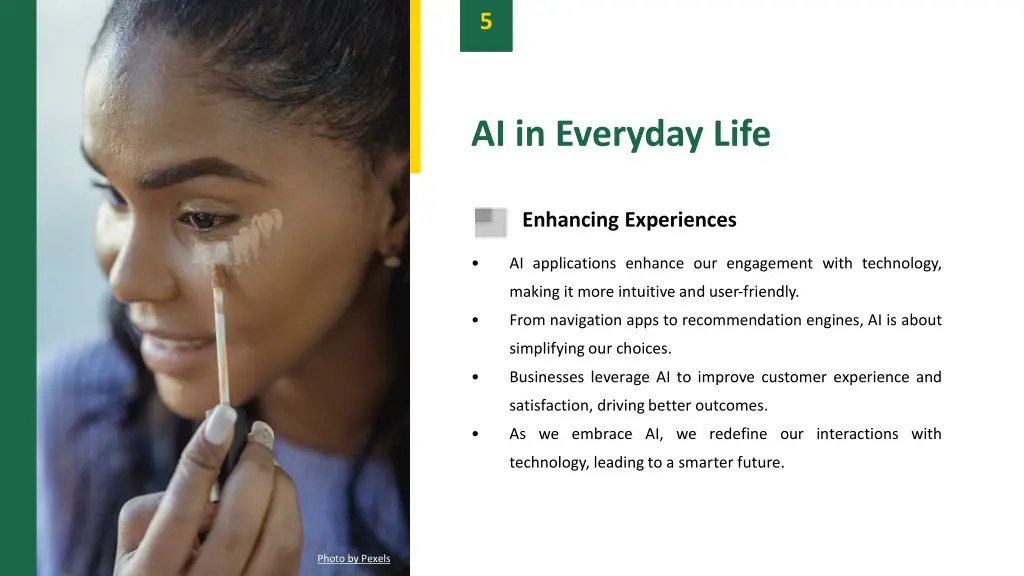 5

AI in Everyday Life

Enhancing Experiences

• AI applications enhance our engagement with technology, making it more intuitive and user-friendly.
• From navigation apps to recommendation engines, AI is about simplifying our choices.
• Businesses leverage AI to improve customer experience and satisfaction, driving better outcomes.
• As we embrace AI, we redefine our interactions with technology, leading to a smarter future.

Photo by Pexels